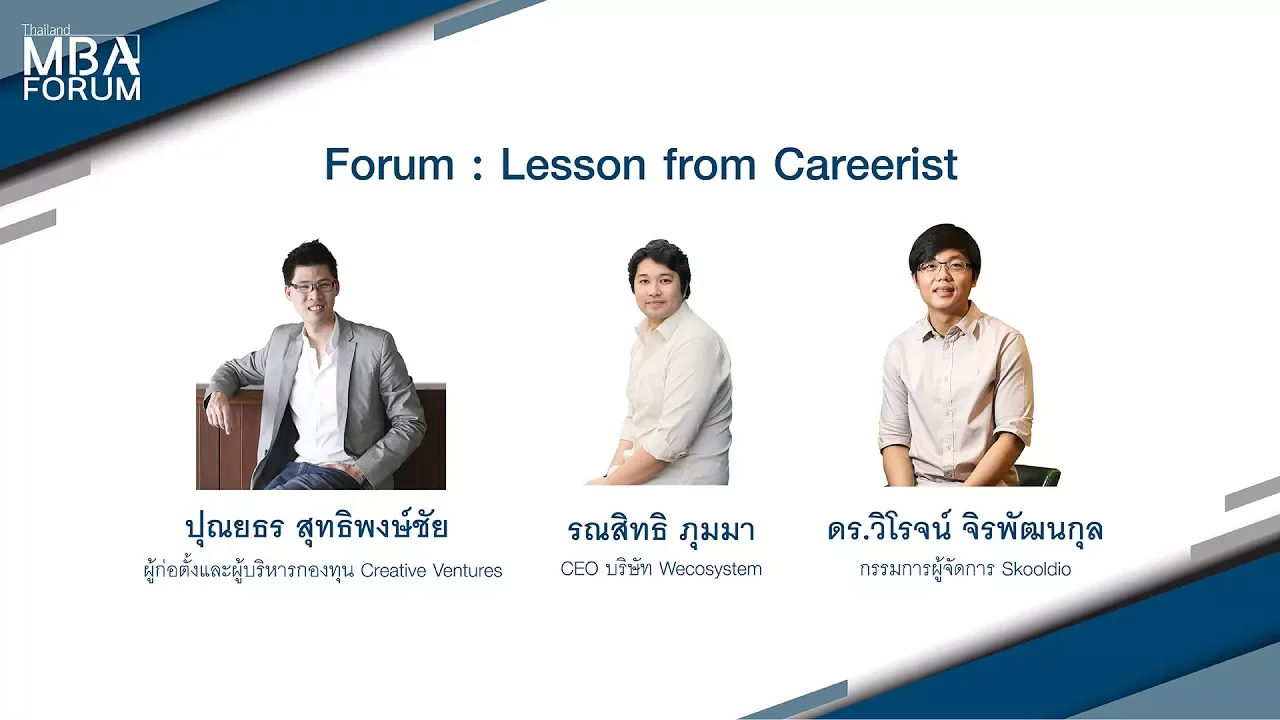 Thailand MBA FORUM

Forum : Lesson from Careerist

ปุณยธร สุทธิพงษ์ชัย
ผู้ก่อตั้งและผู้บริหารกองทุน Creative Ventures

รณสิทธิ ภุมมา
CEO บริษัท Wecosystem

ดร.วิโรจน์ จิรพัฒนกุล
กรรมการผู้จัดการ Skooldio